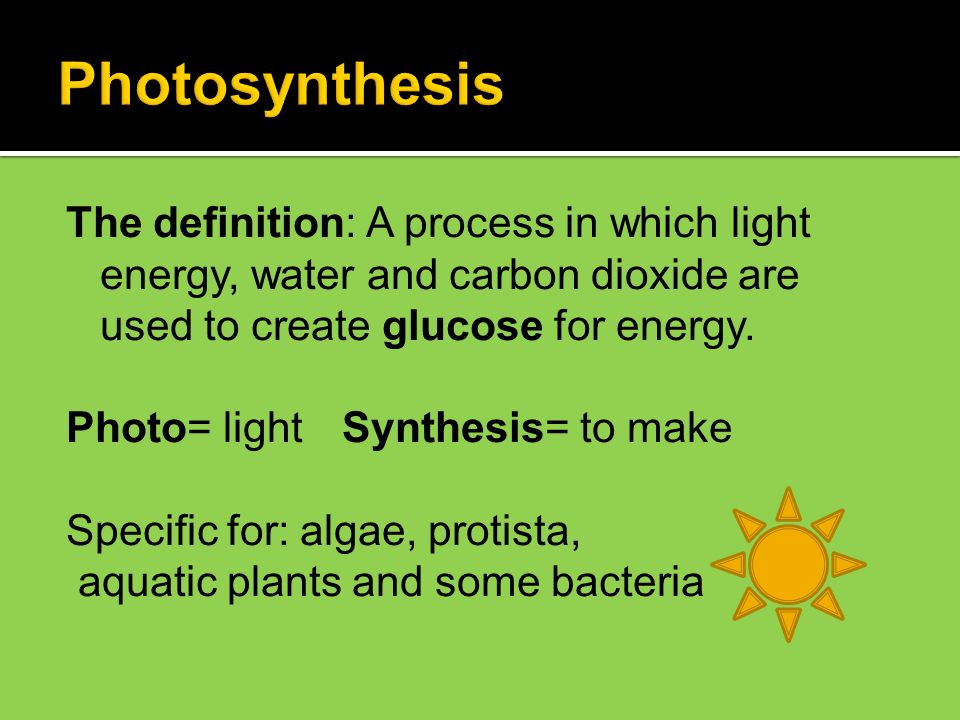 Photosynthesis

The definition: A process in which light energy, water and carbon dioxide are used to create glucose for energy.

Photo= light   Synthesis= to make

Specific for: algae, protista, aquatic plants and some bacteria